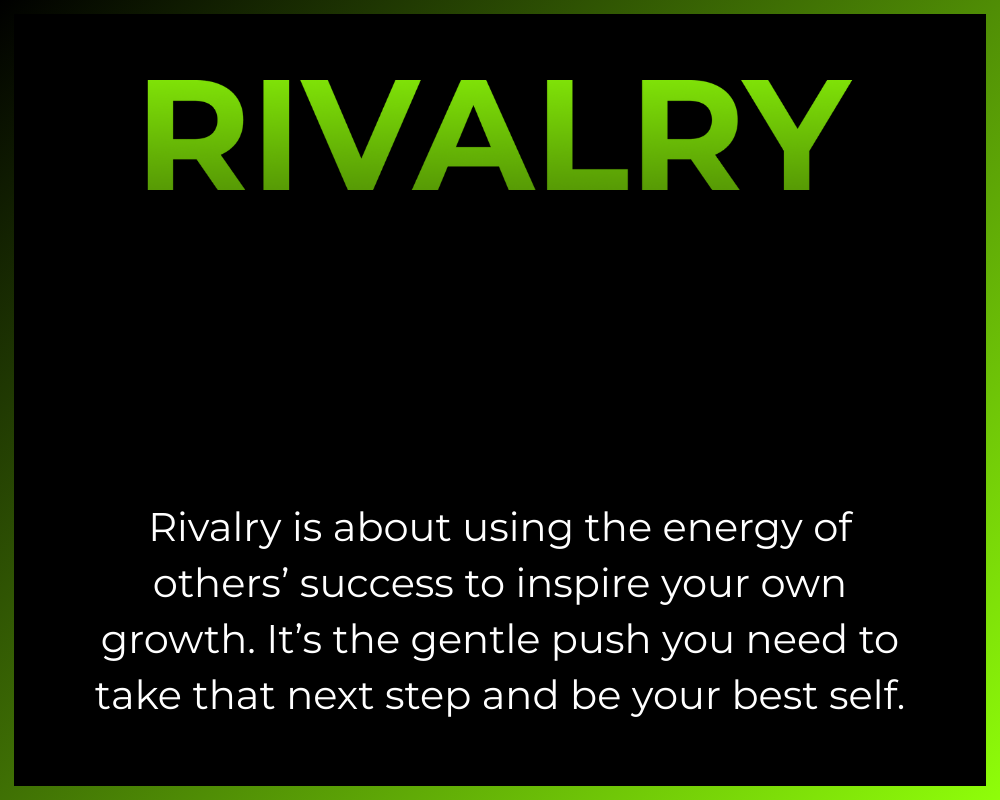 RIVALRY

Rivalry is about using the energy of others’ success to inspire your own growth. It’s the gentle push you need to take that next step and be your best self.